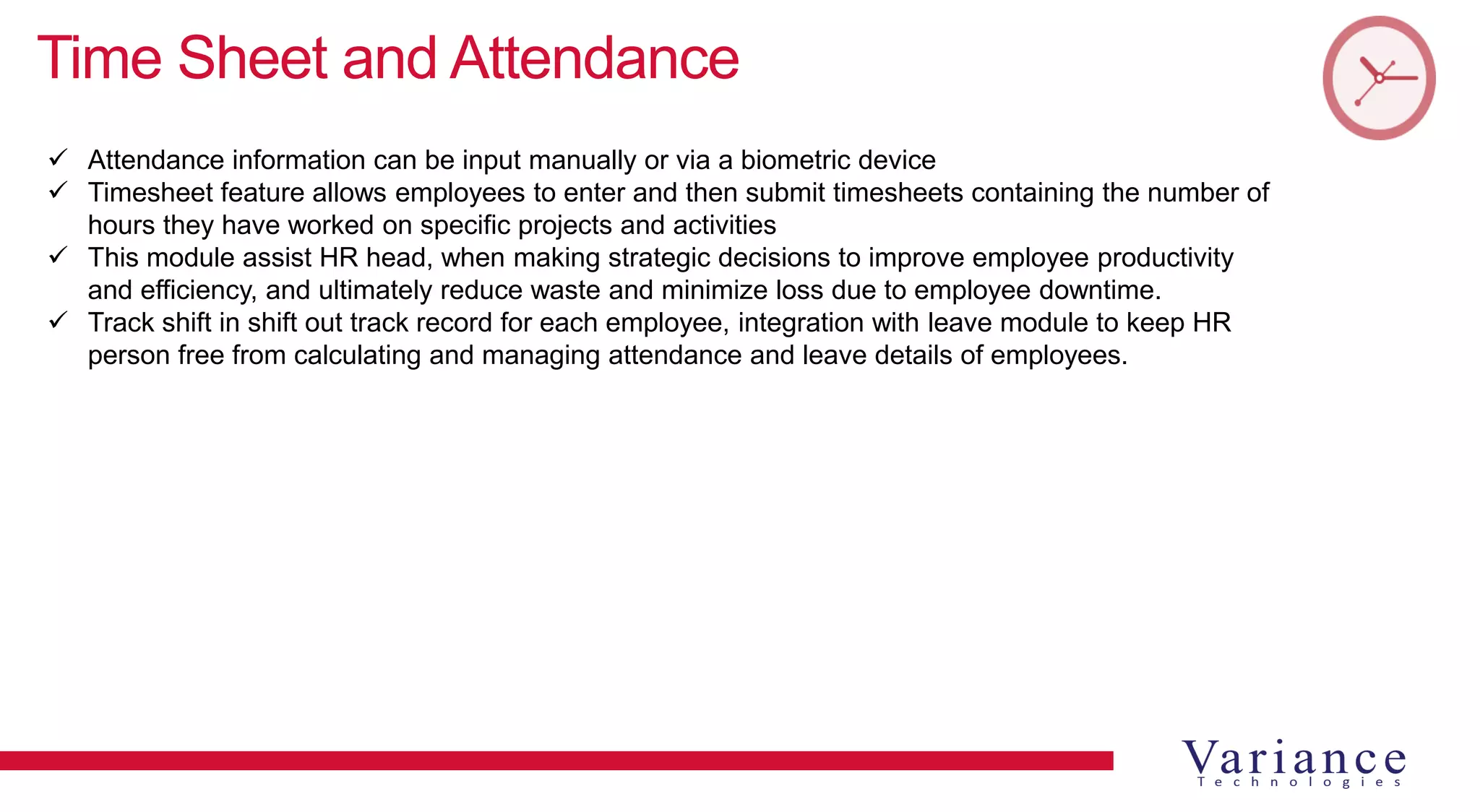 Time Sheet and Attendance

✓ Attendance information can be input manually or via a biometric device
✓ Timesheet feature allows employees to enter and then submit timesheets containing the number of hours they have worked on specific projects and activities
✓ This module assist HR head, when making strategic decisions to improve employee productivity and efficiency, and ultimately reduce waste and minimize loss due to employee downtime.
✓ Track shift in shift out track record for each employee, integration with leave module to keep HR person free from calculating and managing attendance and leave details of employees.

Variance
Technologies